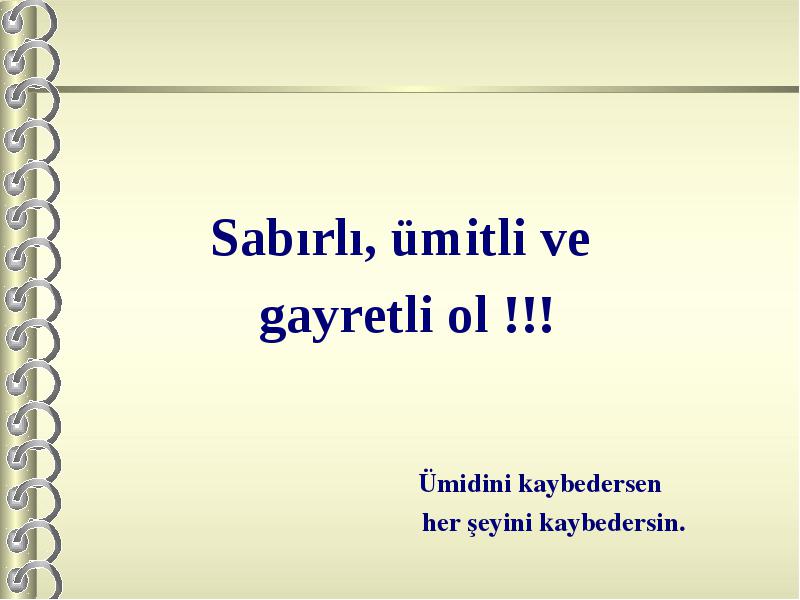 Sabırlı, ümitli ve
gayretli ol !!!

Ümidini kaybedersen
her şeyini kaybedersin.